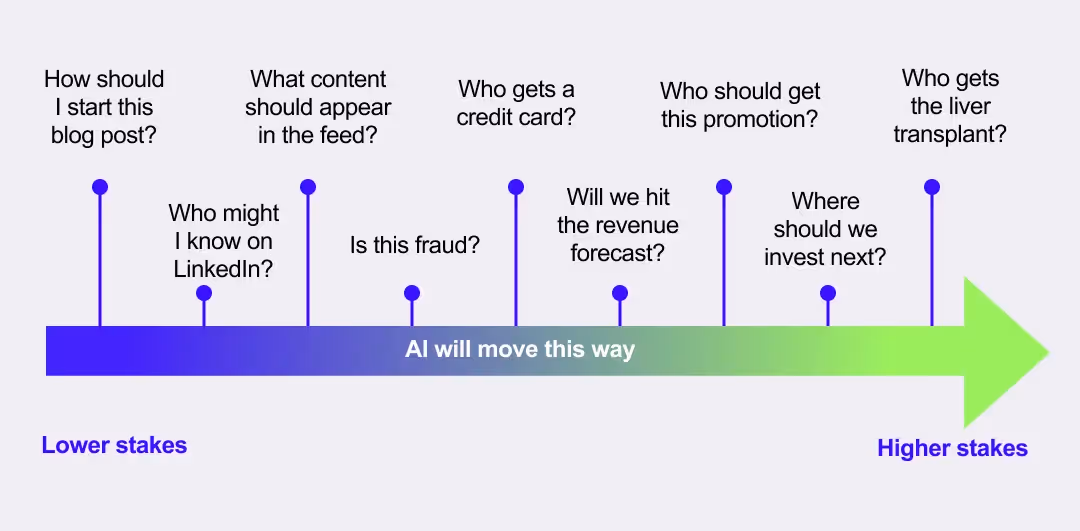 How should I start this blog post?

Who might I know on LinkedIn?

What content should appear in the feed?

Is this fraud?

Who gets a credit card?

Will we hit the revenue forecast?

Who should get this promotion?

Where should we invest next?

Who gets the liver transplant?

AI will move this way

Lower stakes

Higher stakes